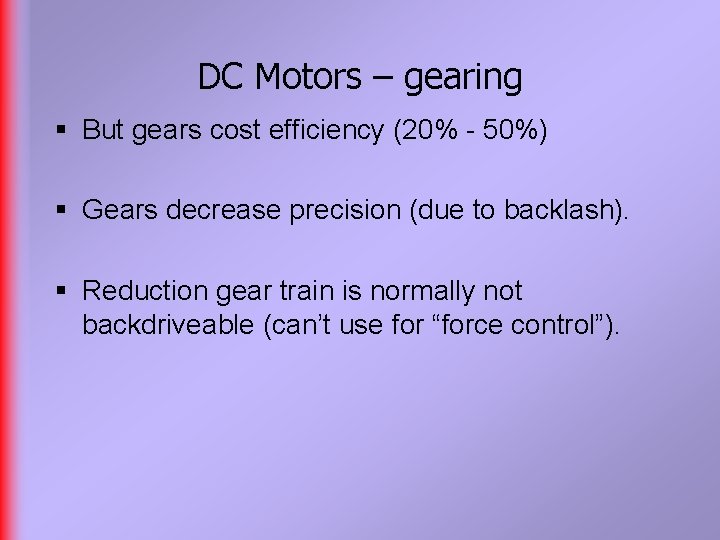 DC Motors – gearing

▪ But gears cost efficiency (20% - 50%)

▪ Gears decrease precision (due to backlash).

▪ Reduction gear train is normally not backdriveable (can’t use for “force control”).